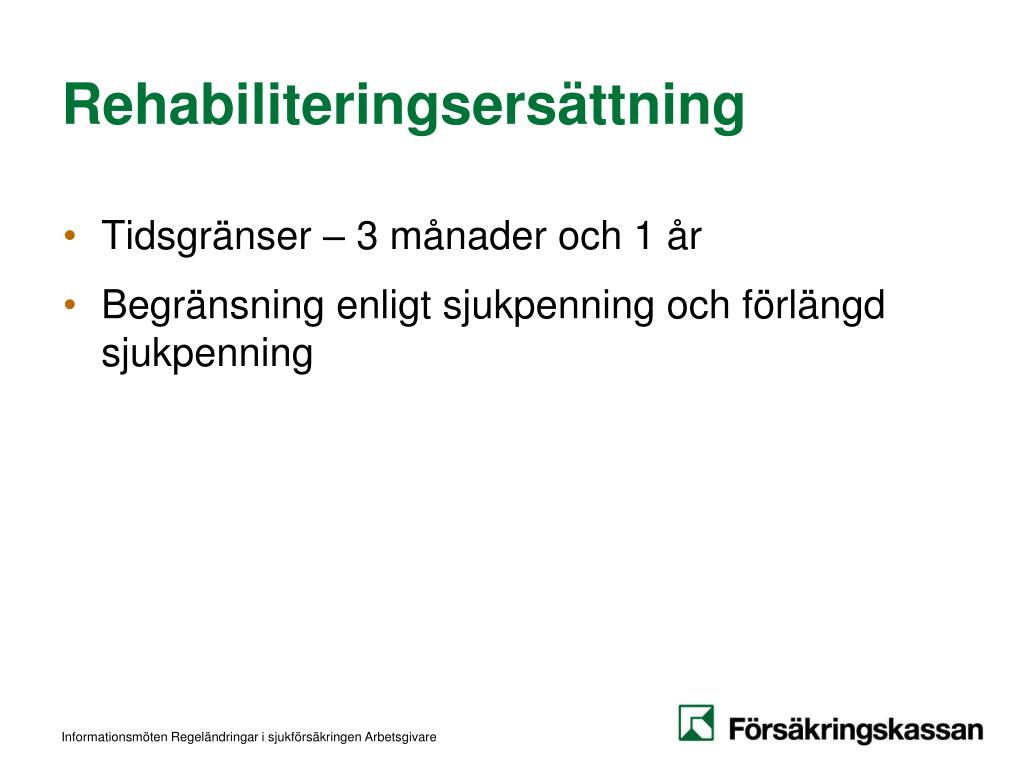 Rehabiliteringsersättning

• Tidsgränser – 3 månader och 1 år

• Begränsning enligt sjukpenning och förlängd sjukpenning

Informationsmöten Regeländringar i sjukförsäkringen Arbetsgivare

Försäkringskassan